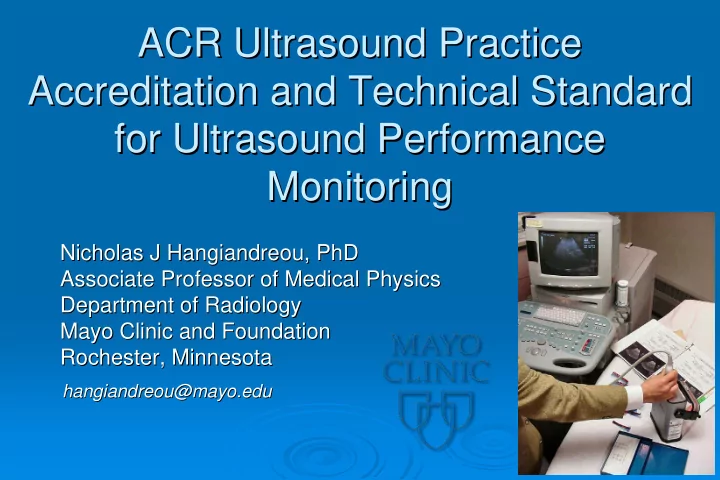 ACR Ultrasound Practice Accreditation and Technical Standard for Ultrasound Performance Monitoring

Nicholas J Hangiandreou, PhD
Associate Professor of Medical Physics
Department of Radiology
Mayo Clinic and Foundation
Rochester, Minnesota

hangiandreou@mayo.edu

MAYO CLINIC